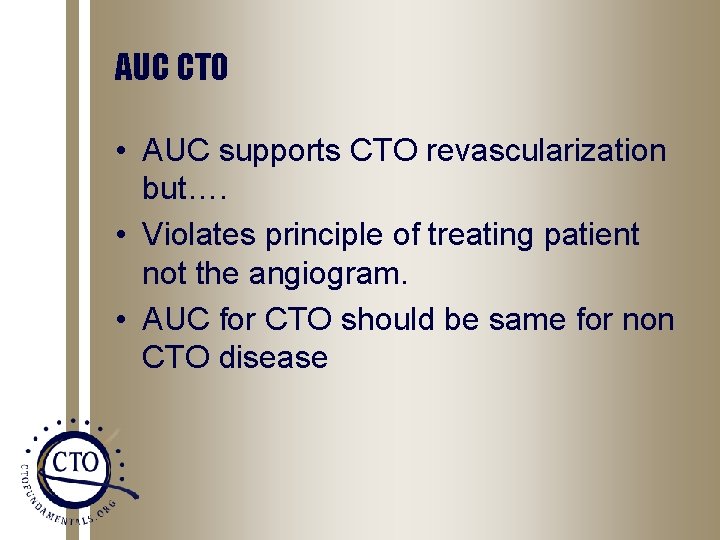 AUC CTO

• AUC supports CTO revascularization but….
• Violates principle of treating patient not the angiogram.
• AUC for CTO should be same for non CTO disease

CTO
CTOFUNDAMENTALS.ORG